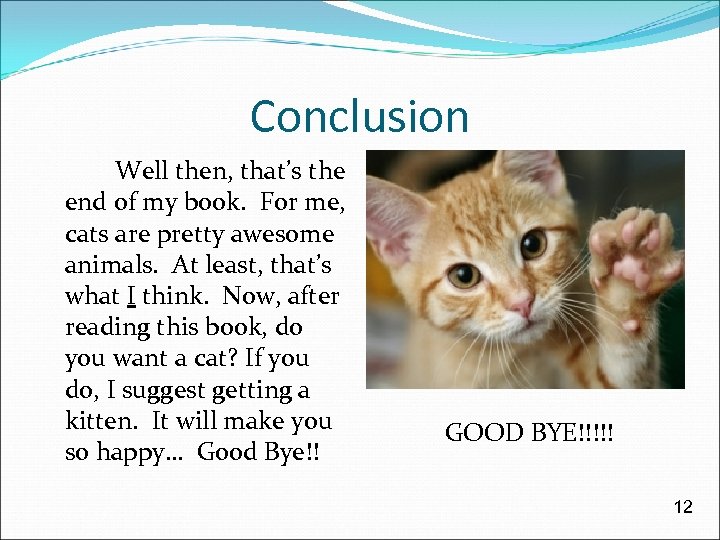 Conclusion

Well then, that's the end of my book. For me, cats are pretty awesome animals. At least, that's what I think. Now, after reading this book, do you want a cat? If you do, I suggest getting a kitten. It will make you so happy… Good Bye!!

GOOD BYE!!!!!

12